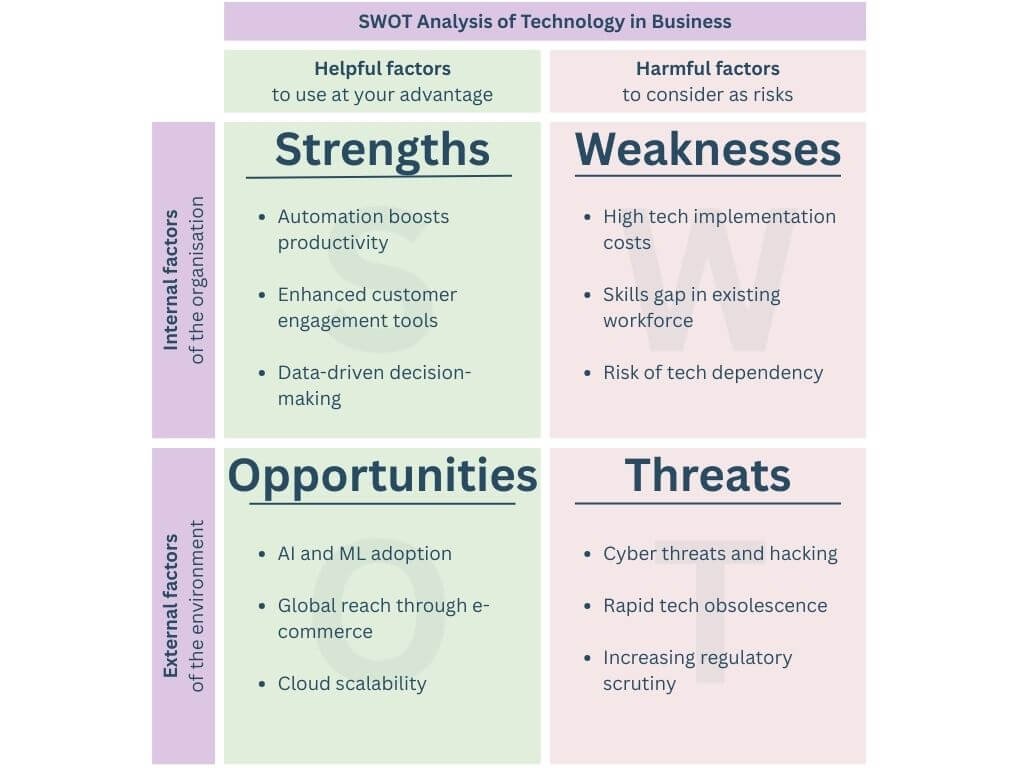 SWOT Analysis of Technology in Business

Helpful factors
to use at your advantage

Harmful factors
to consider as risks

Internal factors
of the organisation

Strengths
S
- Automation boosts productivity
- Enhanced customer engagement tools
- Data-driven decision-making

Weaknesses
W
- High tech implementation costs
- Skills gap in existing workforce
- Risk of tech dependency

External factors
of the environment

Opportunities
O
- AI and ML adoption
- Global reach through e-commerce
- Cloud scalability

Threats
T
- Cyber threats and hacking
- Rapid tech obsolescence
- Increasing regulatory scrutiny